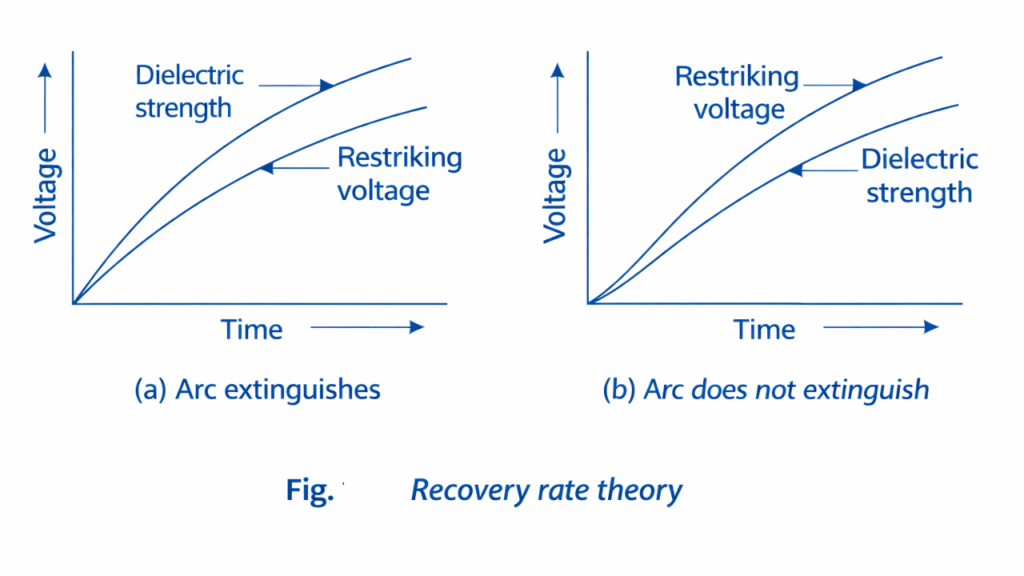 Voltage

Dielectric strength

Restriking voltage

Time

(a) Arc extinguishes

Voltage

Restriking voltage

Dielectric strength

Time

(b) Arc does not extinguish

Fig. Recovery rate theory